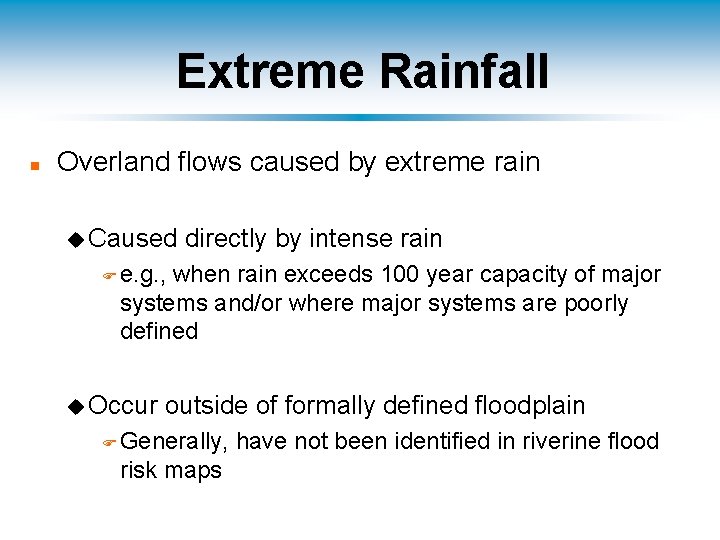 Extreme Rainfall

Overland flows caused by extreme rain

Caused directly by intense rain

e.g., when rain exceeds 100 year capacity of major systems and/or where major systems are poorly defined

Occur outside of formally defined floodplain

Generally, have not been identified in riverine flood risk maps